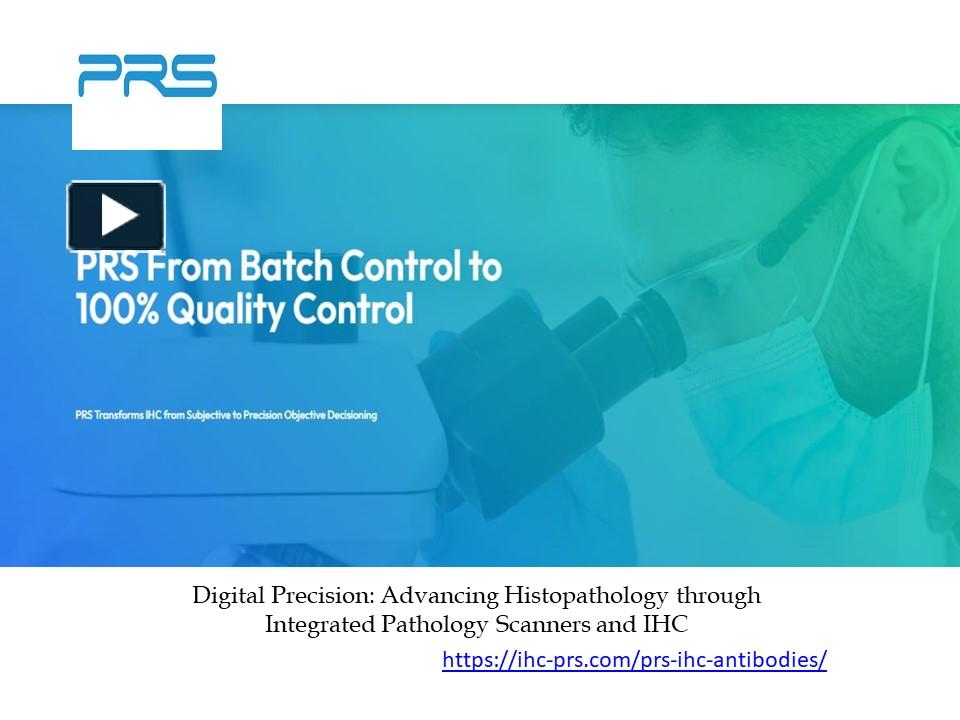 PRS

PRS From Batch Control to 100% Quality Control

PRS Transforms IHC from Subjective to Precision Objective Decisioning

Digital Precision: Advancing Histopathology through Integrated Pathology Scanners and IHC

https://ihc-prs.com/prs-ihc-antibodies/